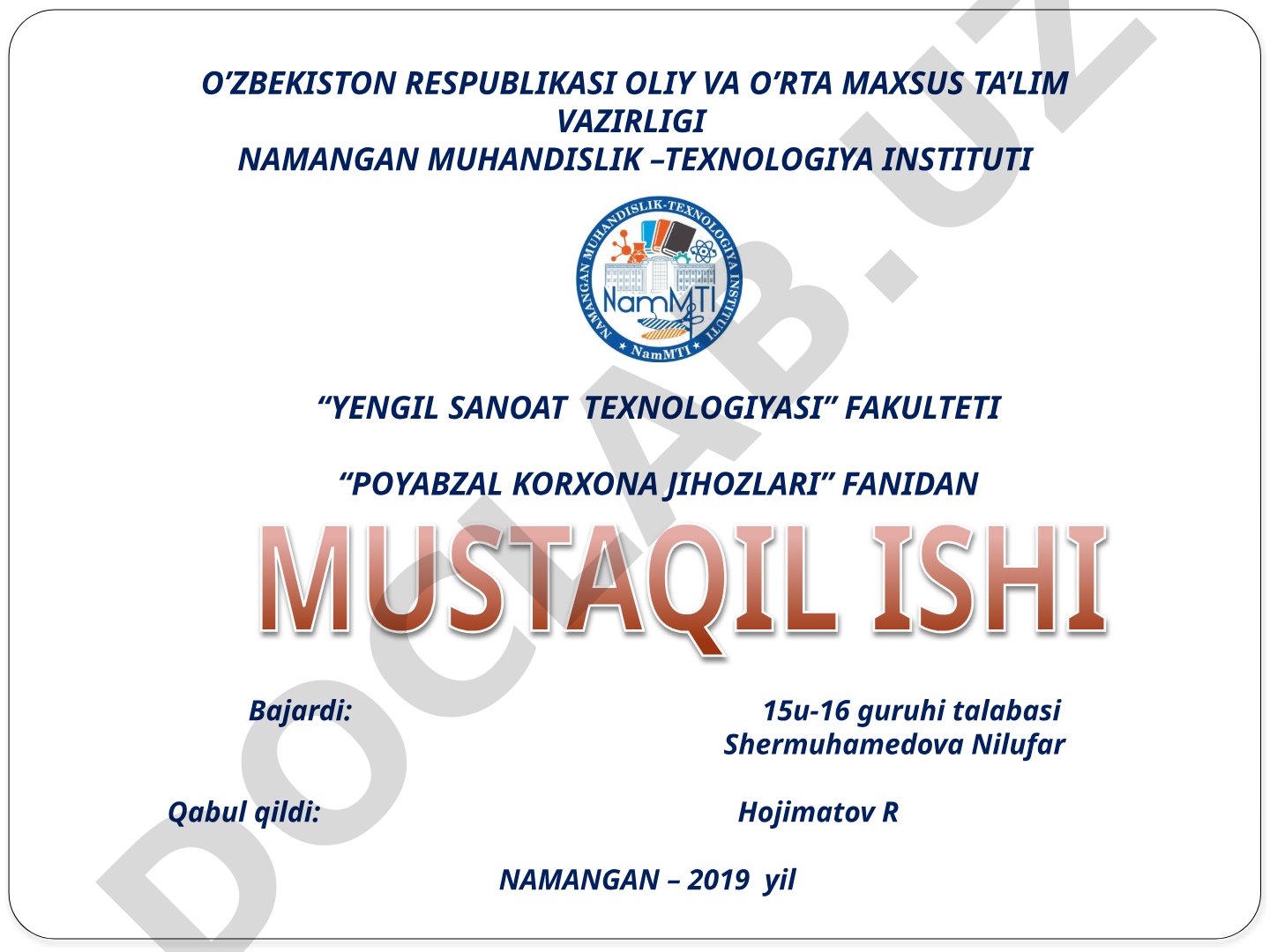 O’ZBEKISTON RESPUBLIKASI OLIY VA O’RTA MAXSUS TA’LIM VAZIRLIGI
NAMANGAN MUHANDISLIK –TEXNOLOGIYA INSTITUTI

NAMANGAN MUHANDISLIK-TEXNOLOGIYA INSTITUTI
NamMTI
★ NamMTI ★

“YENGIL SANOAT TEXNOLOGIYASI” FAKULTETI

“POYABZAL KORXONA JIHOZLARI” FANIDAN

MUSTAQIL ISHI

Bajardi: 15u-16 guruhi talabasi
Shermuhamedova Nilufar

Qabul qildi: Hojimatov R

NAMANGAN – 2019 yil

DOCLAB.UZ